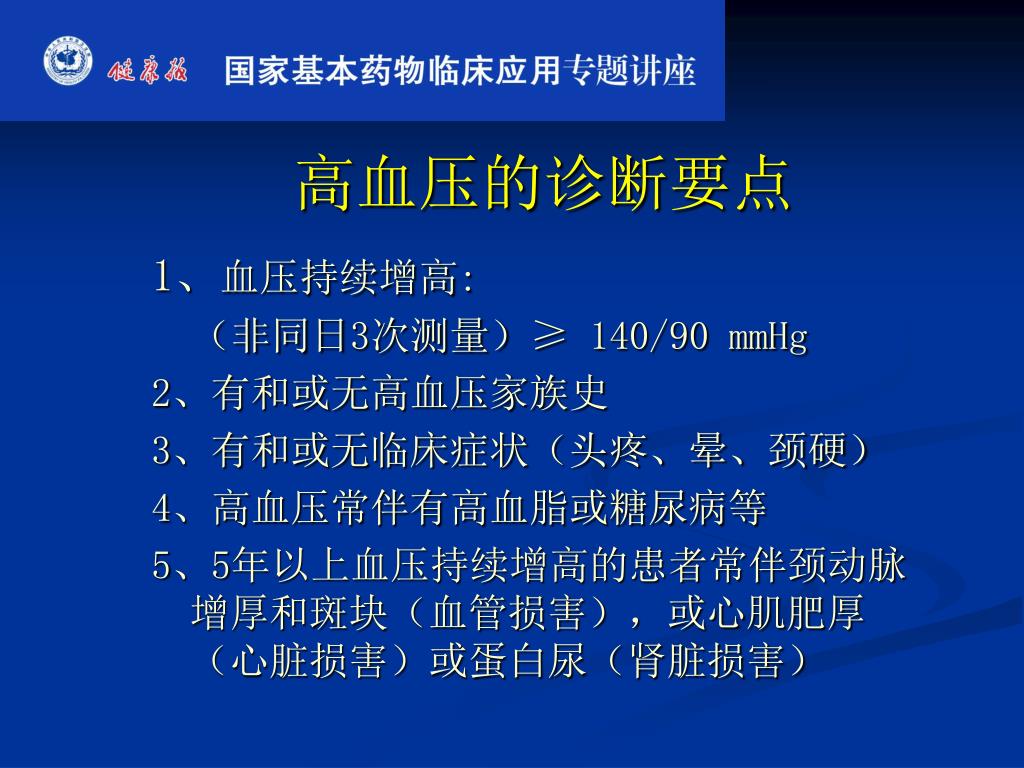 健康报 国家基本药物临床应用专题讲座

高血压的诊断要点

1、血压持续增高:
（非同日3次测量）≥ 140/90 mmHg

2、有和或无高血压家族史

3、有和或无临床症状（头疼、晕、颈硬）

4、高血压常伴有高血脂或糖尿病等

5、5年以上血压持续增高的患者常伴颈动脉增厚和斑块（血管损害），或心肌肥厚（心脏损害）或蛋白尿（肾脏损害）